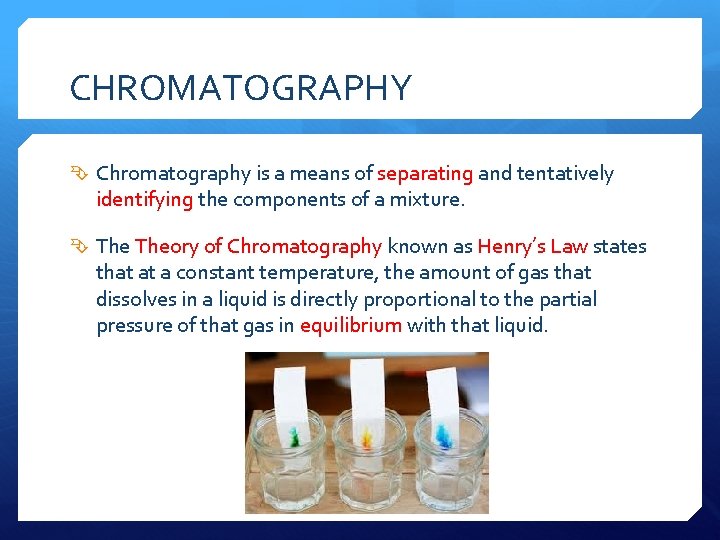 CHROMATOGRAPHY

Chromatography is a means of separating and tentatively identifying the components of a mixture.

The Theory of Chromatography known as Henry's Law states that at a constant temperature, the amount of gas that dissolves in a liquid is directly proportional to the partial pressure of that gas in equilibrium with that liquid.